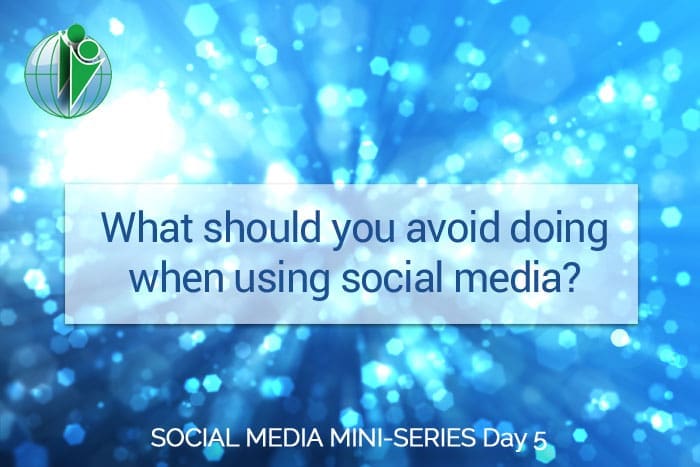 What should you avoid doing when using social media?

SOCIAL MEDIA MINI-SERIES Day 5